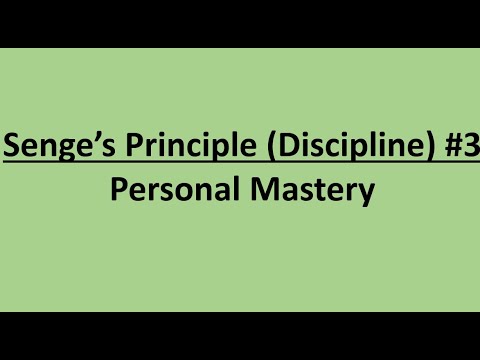 Senge’s Principle (Discipline) #3
Personal Mastery